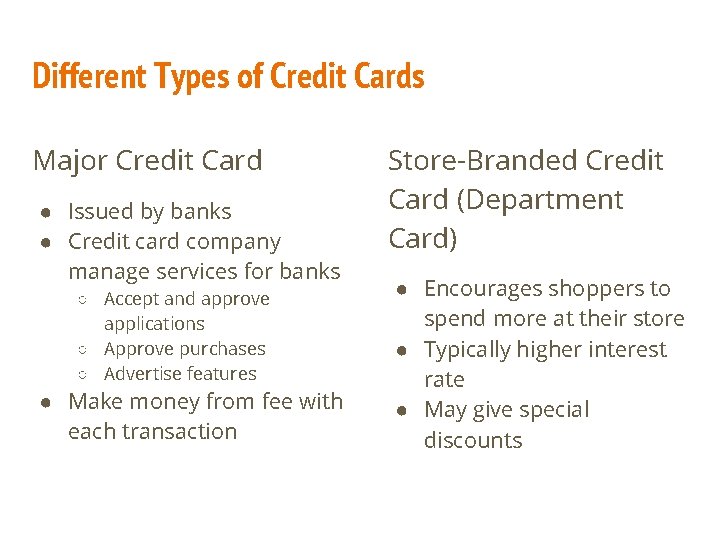 Different Types of Credit Cards

Major Credit Card

● Issued by banks
● Credit card company manage services for banks
  ○ Accept and approve applications
  ○ Approve purchases
  ○ Advertise features
● Make money from fee with each transaction

Store-Branded Credit Card (Department Card)

● Encourages shoppers to spend more at their store
● Typically higher interest rate
● May give special discounts